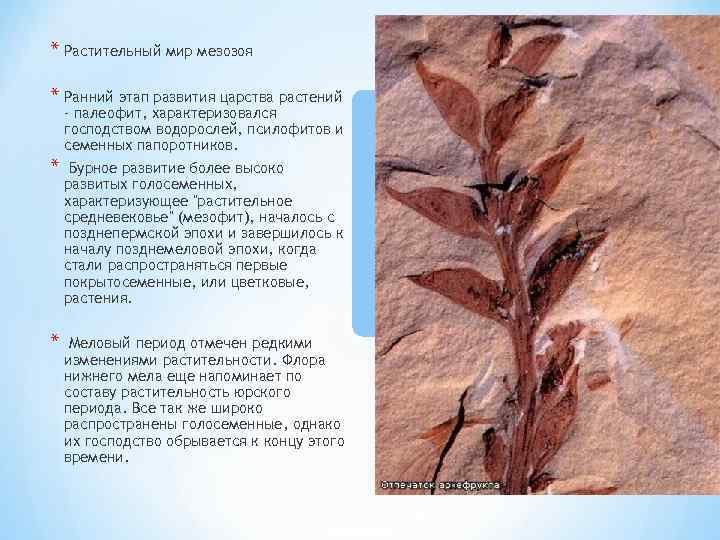 * Растительный мир мезозоя

* Ранний этап развития царства растений - палеофит, характеризовался господством водорослей, псилофитов и семенных папоротников.

* Бурное развитие более высоко развитых голосеменных, характеризующее "растительное средневековье" (мезофит), началось с позднепермской эпохи и завершилось к началу позднемеловой эпохи, когда стали распространяться первые покрытосеменные, или цветковые, растения.

* Меловый период отмечен редкими изменениями растительности. Флора нижнего мела еще напоминает по составу растительность юрского периода. Все так же широко распространены голосеменные, однако их господство обрывается к концу этого времени.

Отпечаток архефрукта